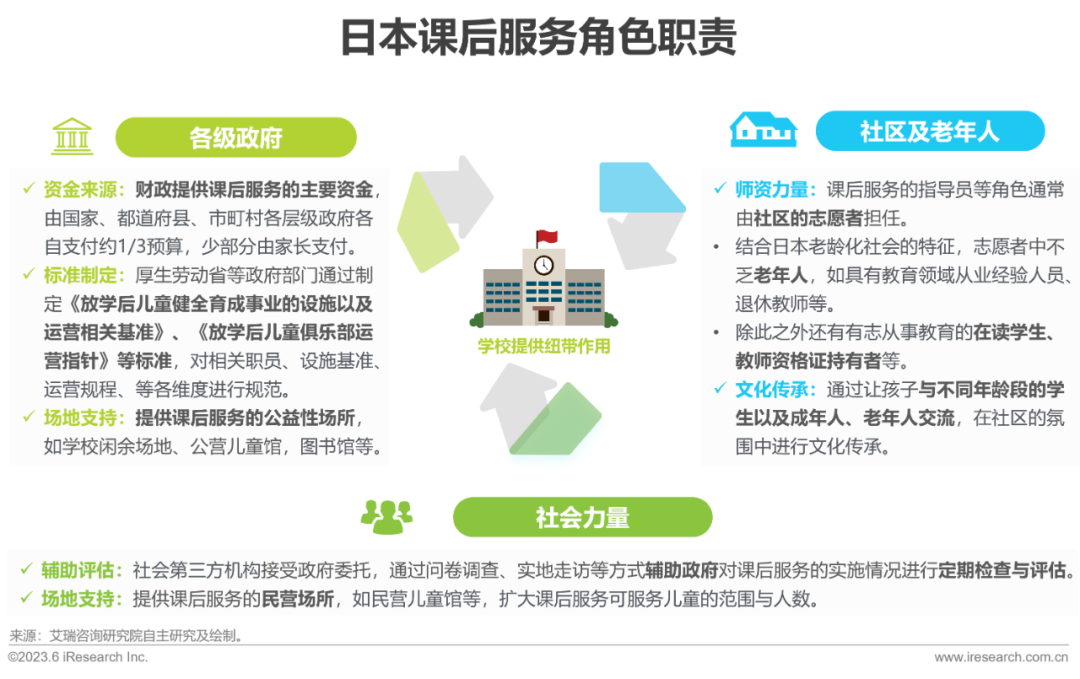 日本课后服务角色职责

各级政府

✓ 资金来源：财政提供课后服务的主要资金，由国家、都道府县、市町村各层级政府各自支付约1/3预算，少部分由家长支付。
✓ 标准制定：厚生劳动省等政府部门通过制定《放学后儿童健全育成事业的设施以及运营相关基准》、《放学后儿童俱乐部运营指针》等标准，对相关职员、设施基准、运营规程、等各维度进行规范。
✓ 场地支持：提供课后服务的公益性场所，如学校闲余场地、公营儿童馆，图书馆等。

学校提供纽带作用

社区及老年人

✓ 师资力量：课后服务的指导员等角色通常由社区的志愿者担任。
• 结合日本老龄化社会的特征，志愿者中不乏老年人，如具有教育领域从业经验人员、退休教师等。
• 除此之外还有有志从事教育的在读学生、教师资格证持有者等。
✓ 文化传承：通过让孩子与不同年龄段的学生以及成年人、老年人交流，在社区的氛围中进行文化传承。

社会力量

✓ 辅助评估：社会第三方机构接受政府委托，通过问卷调查、实地走访等方式辅助政府对课后服务的实施情况进行定期检查与评估。
✓ 场地支持：提供课后服务的民营场所，如民营儿童馆等，扩大课后服务可服务儿童的范围与人数。

来源：艾瑞咨询研究院自主研究及绘制。
©2023.6 iResearch Inc.
www.iresearch.com.cn